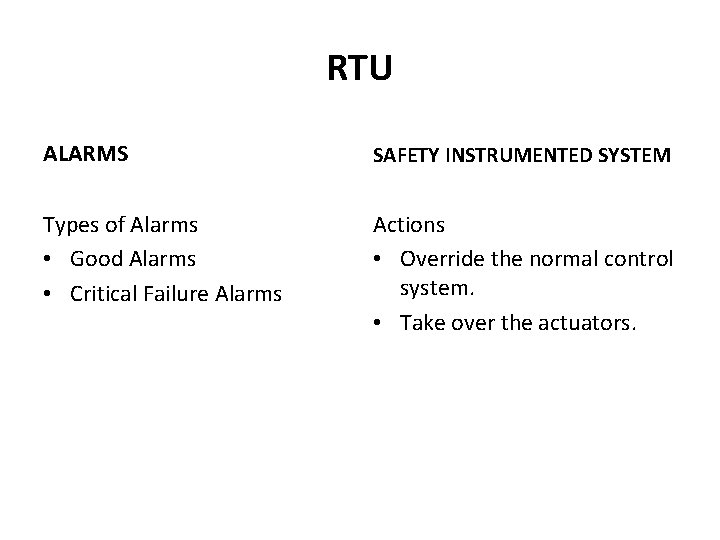 RTU

ALARMS

Types of Alarms
• Good Alarms
• Critical Failure Alarms

SAFETY INSTRUMENTED SYSTEM

Actions
• Override the normal control system.
• Take over the actuators.